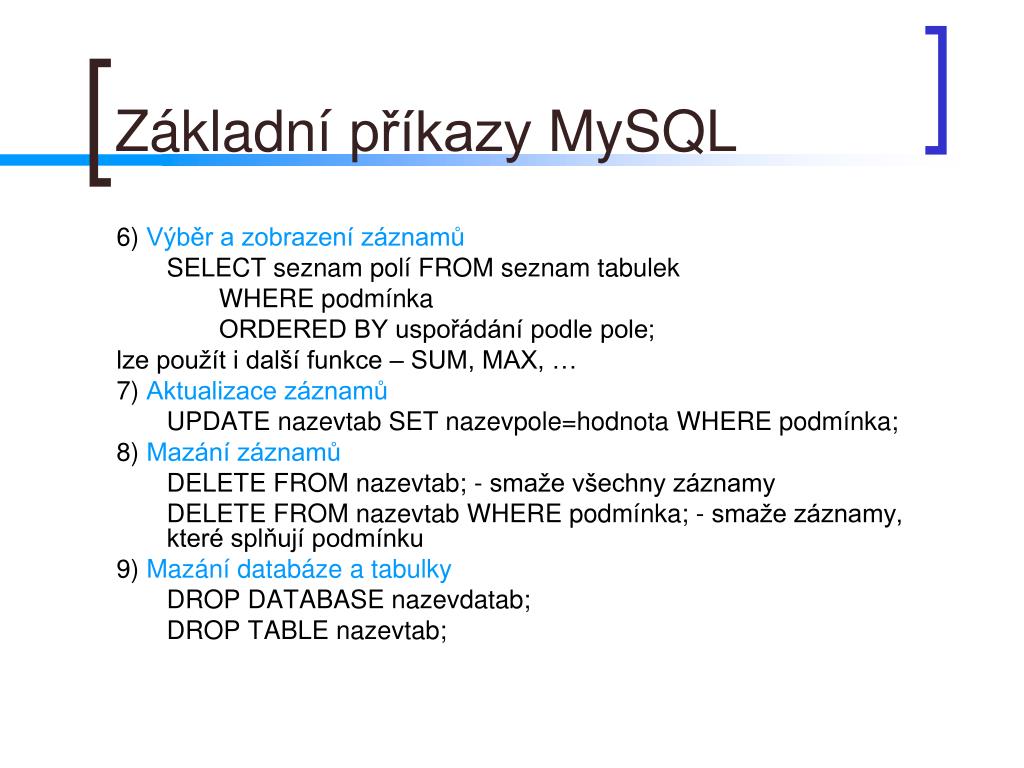 Základní příkazy MySQL

6) Výběr a zobrazení záznamů

SELECT seznam polí FROM seznam tabulek

WHERE podmínka

ORDERED BY uspořádání podle pole;

lze použít i další funkce – SUM, MAX, …

7) Aktualizace záznamů

UPDATE nazevtab SET nazevpole=hodnota WHERE podmínka;

8) Mazání záznamů

DELETE FROM nazevtab; - smaže všechny záznamy

DELETE FROM nazevtab WHERE podmínka; - smaže záznamy, které splňují podmínku

9) Mazání databáze a tabulky

DROP DATABASE nazevdatab;

DROP TABLE nazevtab;